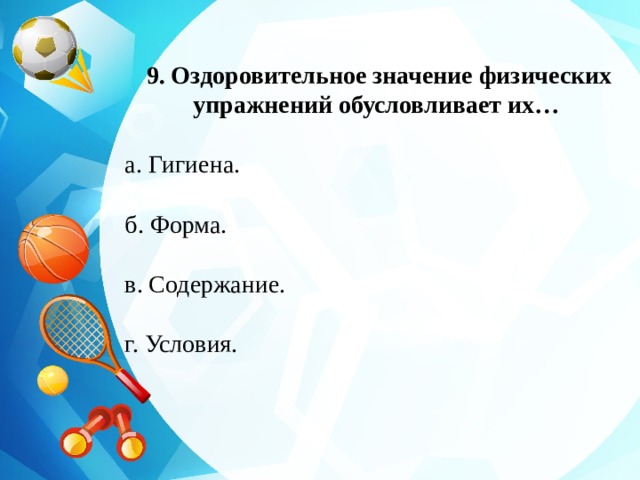 9. Оздоровительное значение физических упражнений обусловливает их…

а. Гигиена.

б. Форма.

в. Содержание.

г. Условия.